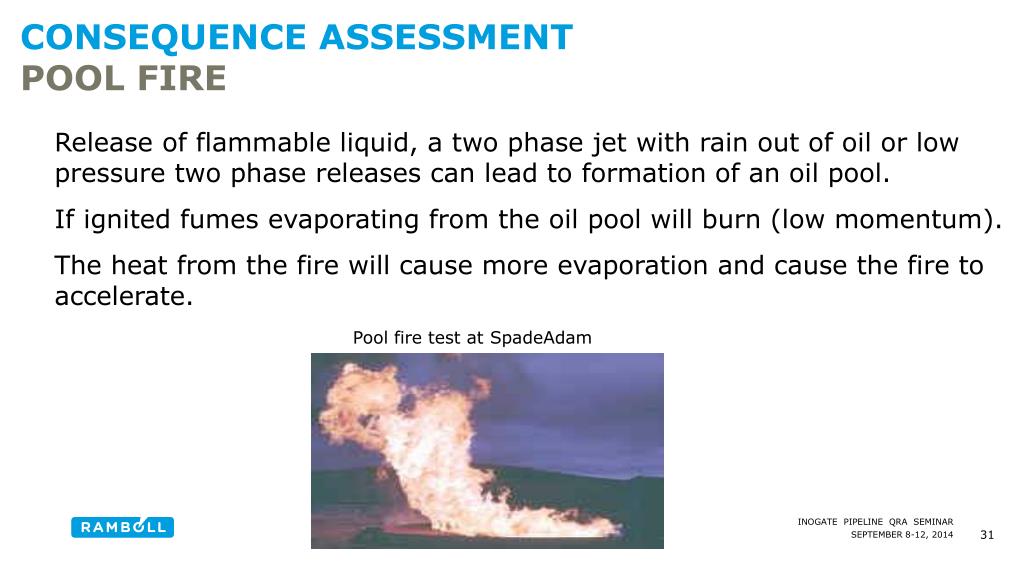 CONSEQUENCE ASSESSMENT
POOL FIRE

Release of flammable liquid, a two phase jet with rain out of oil or low pressure two phase releases can lead to formation of an oil pool.

If ignited fumes evaporating from the oil pool will burn (low momentum).

The heat from the fire will cause more evaporation and cause the fire to accelerate.

Pool fire test at SpadeAdam

RAMBOLL

INOGATE PIPELINE QRA SEMINAR
SEPTEMBER 8-12, 2014

31